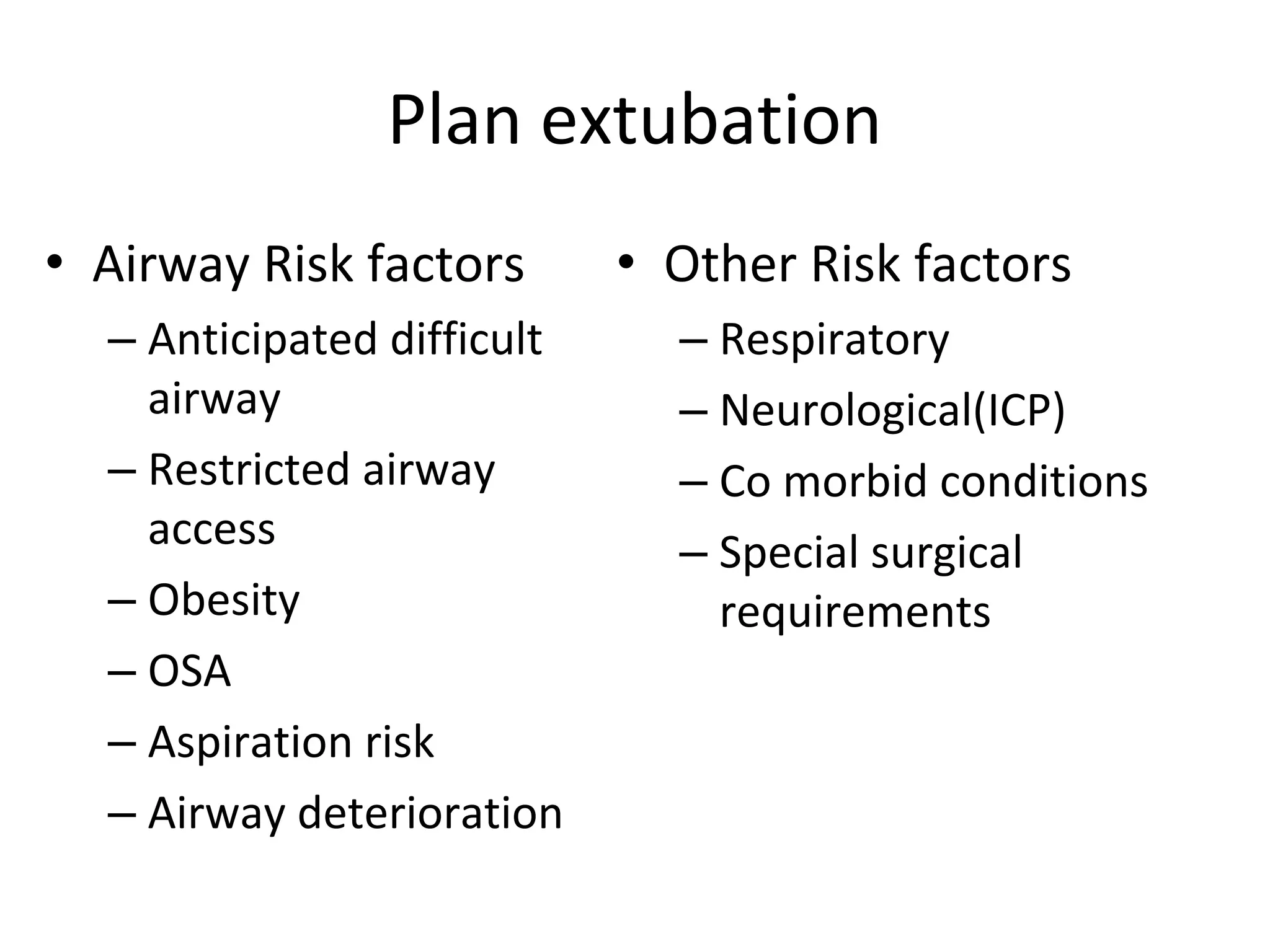 Plan extubation

• Airway Risk factors
– Anticipated difficult airway
– Restricted airway access
– Obesity
– OSA
– Aspiration risk
– Airway deterioration

• Other Risk factors
– Respiratory
– Neurological(ICP)
– Co morbid conditions
– Special surgical requirements